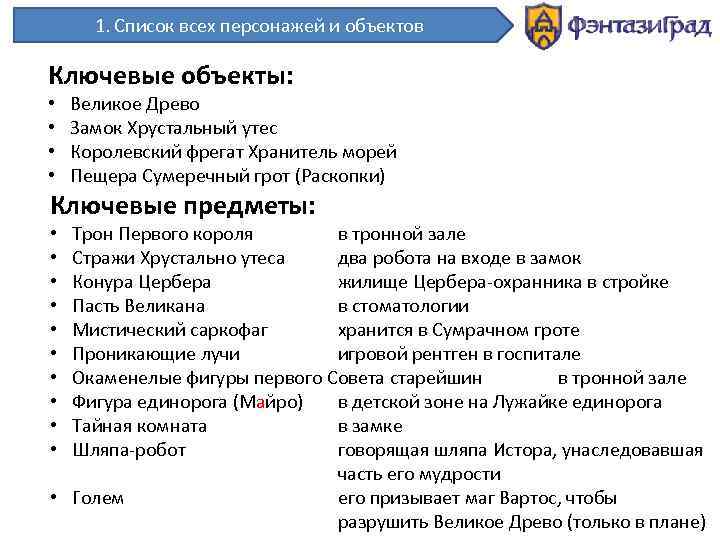 1. Список всех персонажей и объектов

ФэнтазиГрад

Ключевые объекты:
• Великое Древо
• Замок Хрустальный утес
• Королевский фрегат Хранитель морей
• Пещера Сумеречный грот (Раскопки)

Ключевые предметы:
• Трон Первого короля в тронной зале
• Стражи Хрустально утеса два робота на входе в замок
• Конура Цербера жилище Цербера-охранника в стройке
• Пасть Великана в стоматологии
• Мистический саркофаг хранится в Сумрачном гроте
• Проникающие лучи игровой рентген в госпитале
• Окаменелые фигуры первого Совета старейшин в тронной зале
• Фигура единорога (Майро) в детской зоне на Лужайке единорога
• Тайная комната в замке
• Шляпа-робот говорящая шляпа Истора, унаследовавшая часть его мудрости
• Голем его призывает маг Вартос, чтобы разрушить Великое Древо (только в плане)